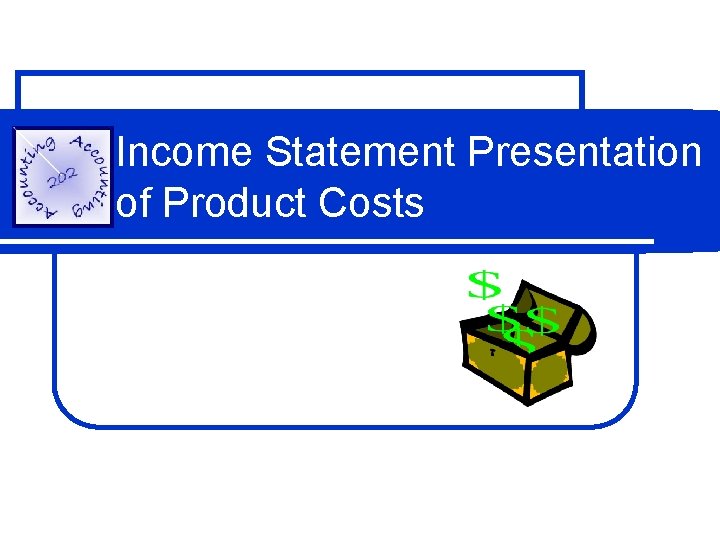 Accounting Accounting 202

Income Statement Presentation of Product Costs

$ $ $ $